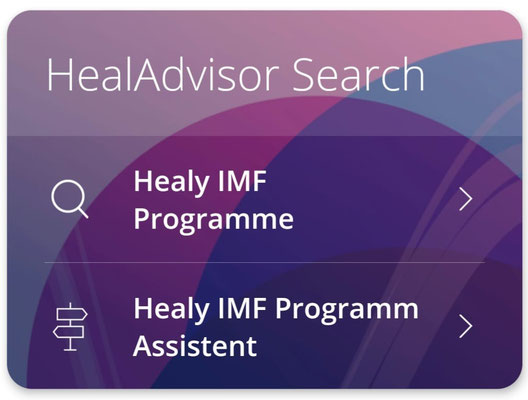 HealAdvisor Search

Healy IMF Programme

Healy IMF Programm Assistent